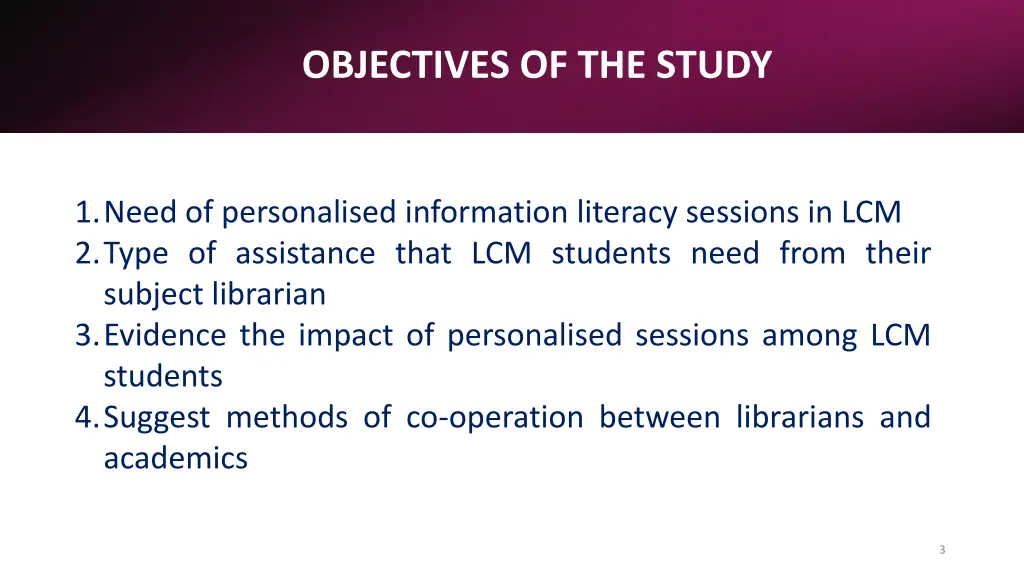 OBJECTIVES OF THE STUDY

1. Need of personalised information literacy sessions in LCM
2. Type of assistance that LCM students need from their subject librarian
3. Evidence the impact of personalised sessions among LCM students
4. Suggest methods of co-operation between librarians and academics

3